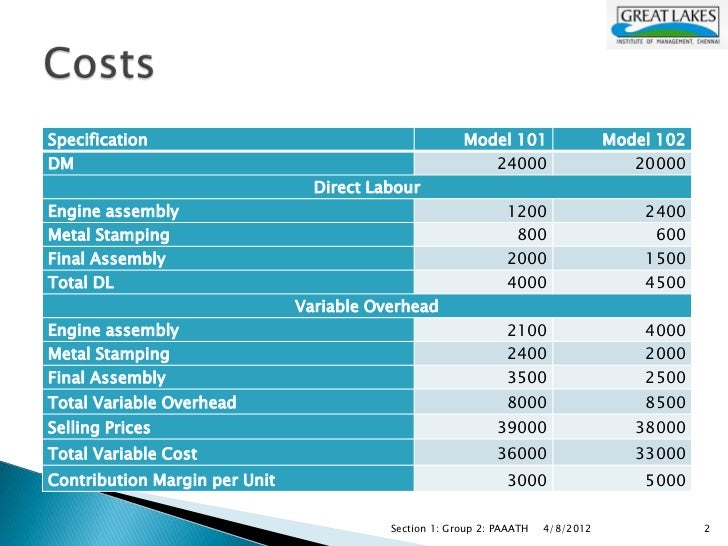 GREAT LAKES
INSTITUTE OF MANAGEMENT, CHENNAI

Costs

| Specification | Model 101 | Model 102 |
|---|---|---|
| DM | 24000 | 20000 |
| Direct Labour | | |
| Engine assembly | 1200 | 2400 |
| Metal Stamping | 800 | 600 |
| Final Assembly | 2000 | 1500 |
| Total DL | 4000 | 4500 |
| Variable Overhead | | |
| Engine assembly | 2100 | 4000 |
| Metal Stamping | 2400 | 2000 |
| Final Assembly | 3500 | 2500 |
| Total Variable Overhead | 8000 | 8500 |
| Selling Prices | 39000 | 38000 |
| Total Variable Cost | 36000 | 33000 |
| Contribution Margin per Unit | 3000 | 5000 |

Section 1: Group 2: PAAATH 4/8/2012 2